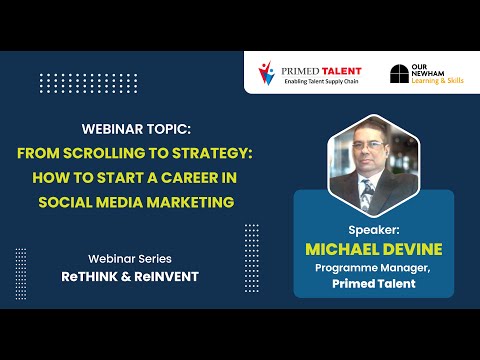 PRIMED TALENT
Enabling Talent Supply Chain

OUR NEWHAM
Learning & Skills

WEBINAR TOPIC:
FROM SCROLLING TO STRATEGY: HOW TO START A CAREER IN SOCIAL MEDIA MARKETING

Webinar Series
ReTHINK & ReINVENT

Speaker:
MICHAEL DEVINE
Programme Manager,
Primed Talent